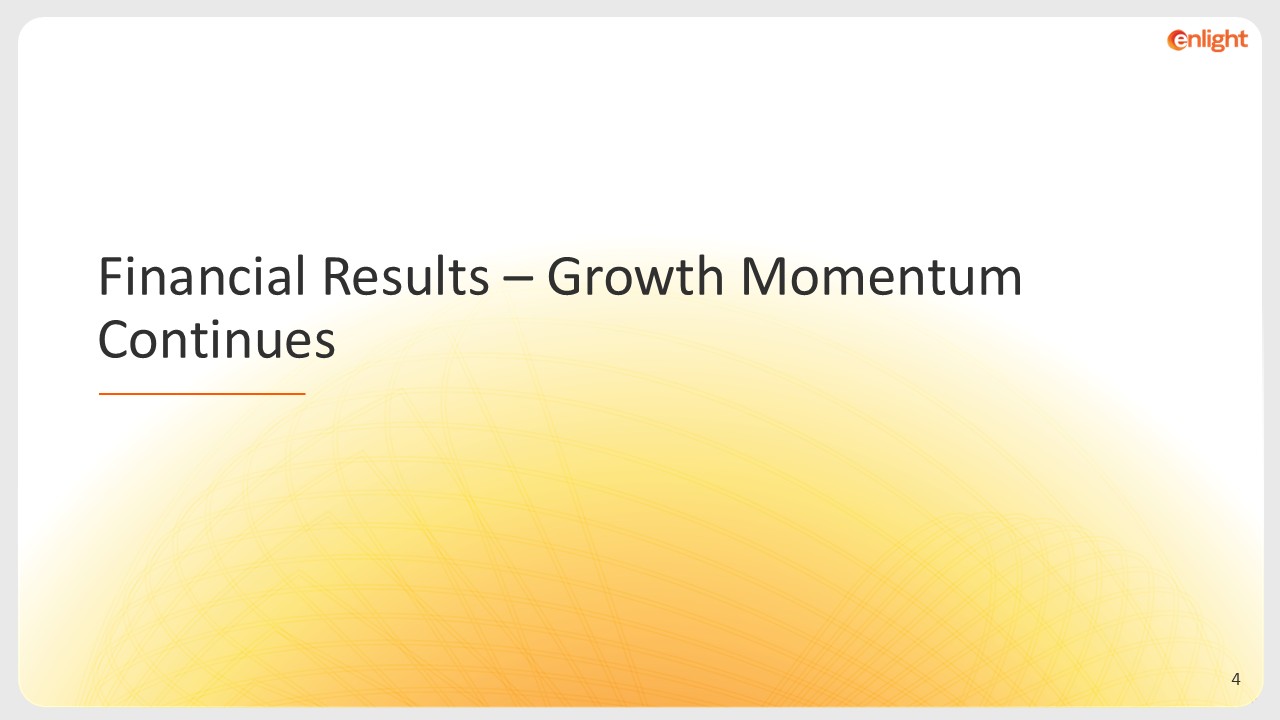 enlight

Financial Results – Growth Momentum Continues

4